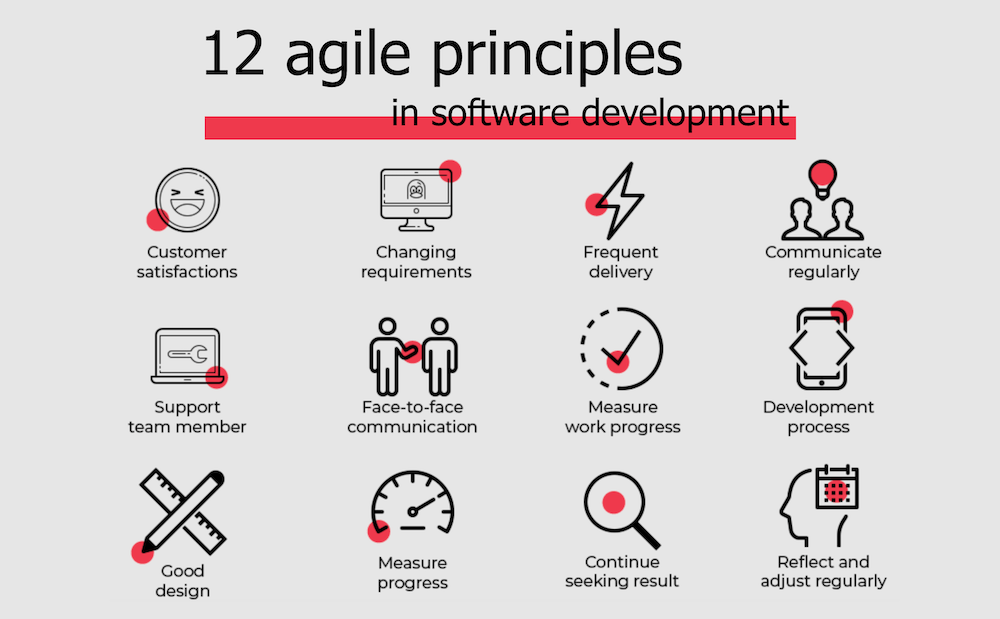 12 agile principles
in software development

Customer satisfactions

Changing requirements

Frequent delivery

Communicate regularly

Support team member

Face-to-face communication

Measure work progress

Development process

Good design

Measure progress

Continue seeking result

Reflect and adjust regularly